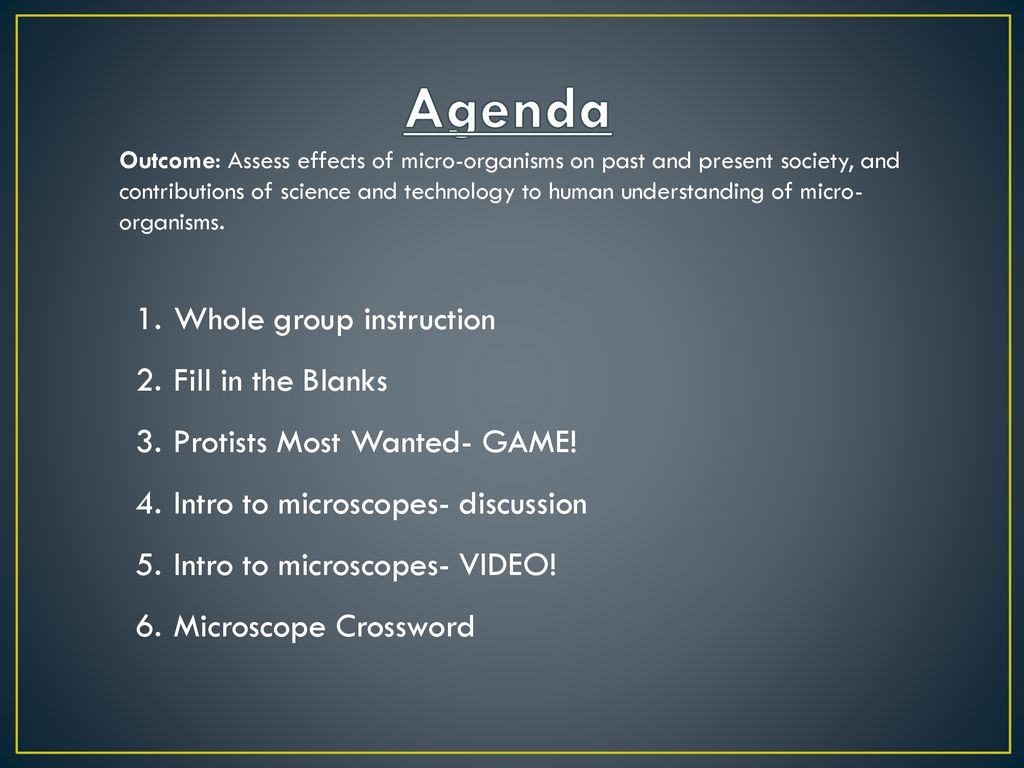 Agenda

Outcome: Assess effects of micro-organisms on past and present society, and contributions of science and technology to human understanding of micro-organisms.

1. Whole group instruction
2. Fill in the Blanks
3. Protists Most Wanted- GAME!
4. Intro to microscopes- discussion
5. Intro to microscopes- VIDEO!
6. Microscope Crossword